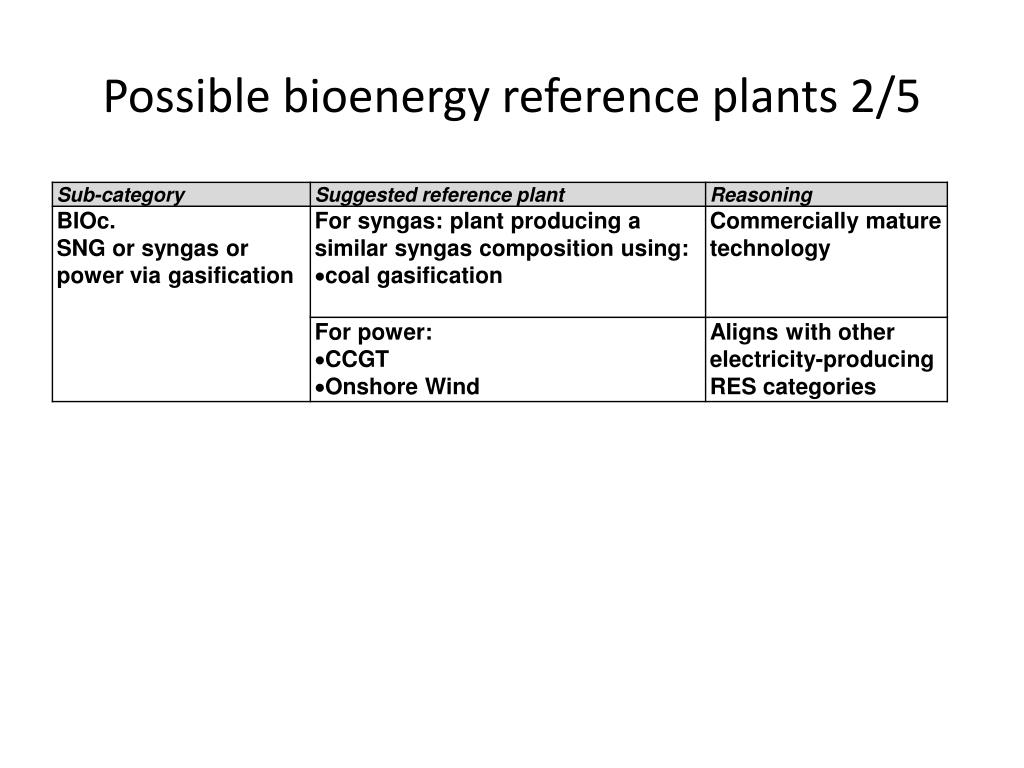 Possible bioenergy reference plants 2/5

| Sub-category | Suggested reference plant | Reasoning |
|---|---|---|
| BIOc. SNG or syngas or power via gasification | For syngas: plant producing a similar syngas composition using: •coal gasification | Commercially mature technology |
| | For power: •CCGT •Onshore Wind | Aligns with other electricity-producing RES categories |